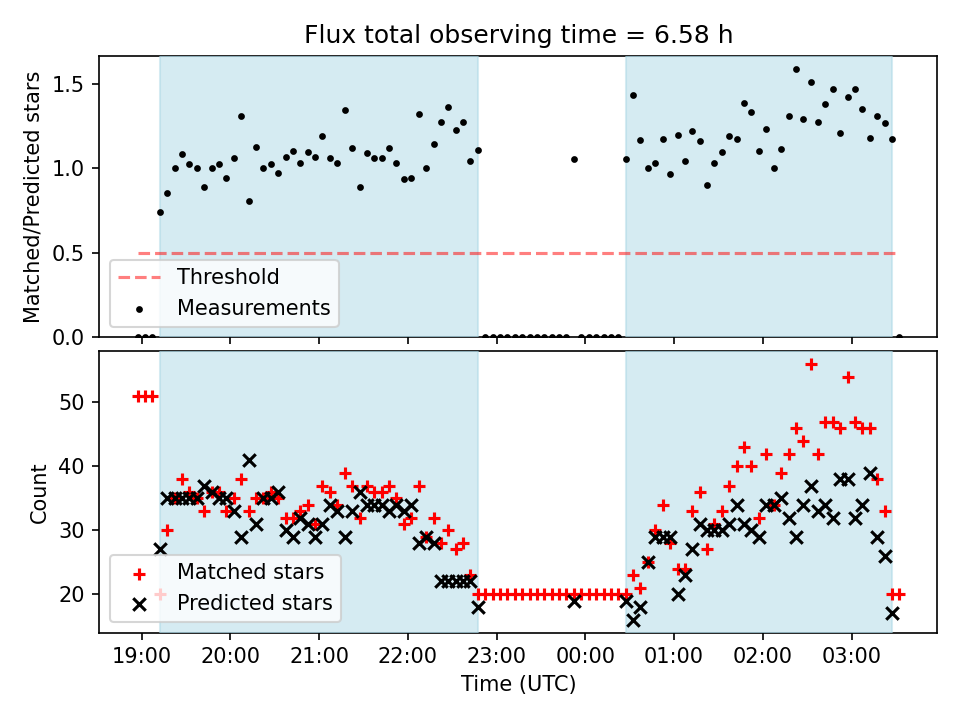 Flux total observing time = 6.58 h

Matched/Predicted stars

1.5
1.0
0.5
0.0

Threshold
Measurements

Count

50
40
30
20

Matched stars
Predicted stars

19:00 20:00 21:00 22:00 23:00 00:00 01:00 02:00 03:00

Time (UTC)